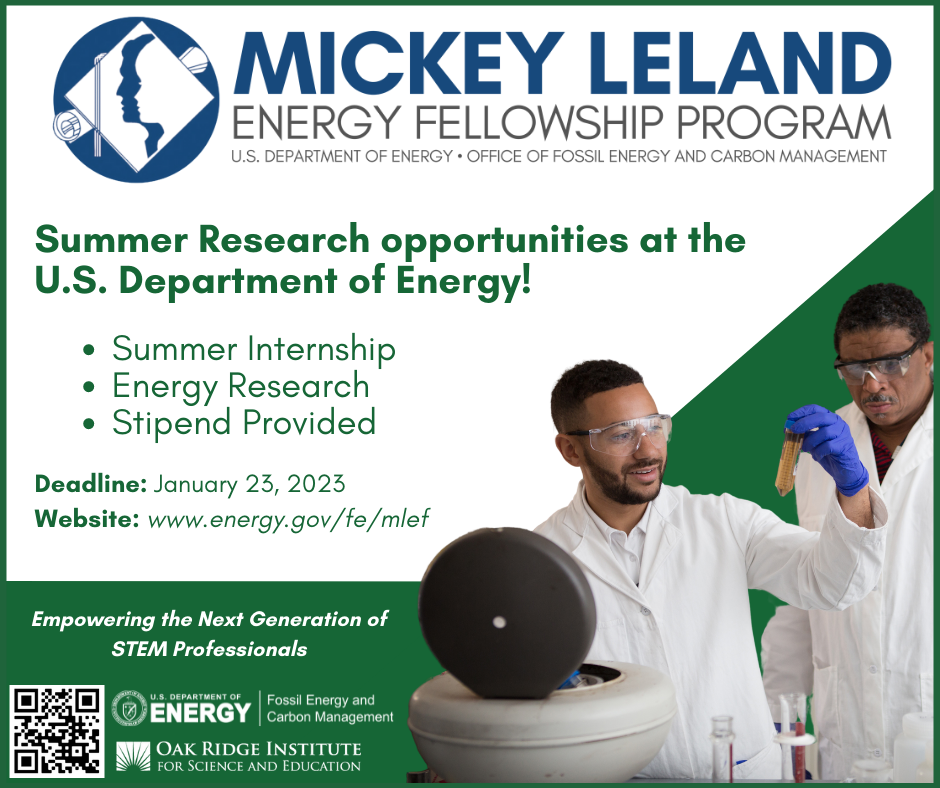 MICKEY LELAND
ENERGY FELLOWSHIP PROGRAM
U.S. DEPARTMENT OF ENERGY • OFFICE OF FOSSIL ENERGY AND CARBON MANAGEMENT

Summer Research opportunities at the U.S. Department of Energy!

• Summer Internship
• Energy Research
• Stipend Provided

Deadline: January 23, 2023
Website: www.energy.gov/fe/mlef

Empowering the Next Generation of STEM Professionals

U.S. DEPARTMENT OF ENERGY | Fossil Energy and Carbon Management

OAK RIDGE INSTITUTE FOR SCIENCE AND EDUCATION